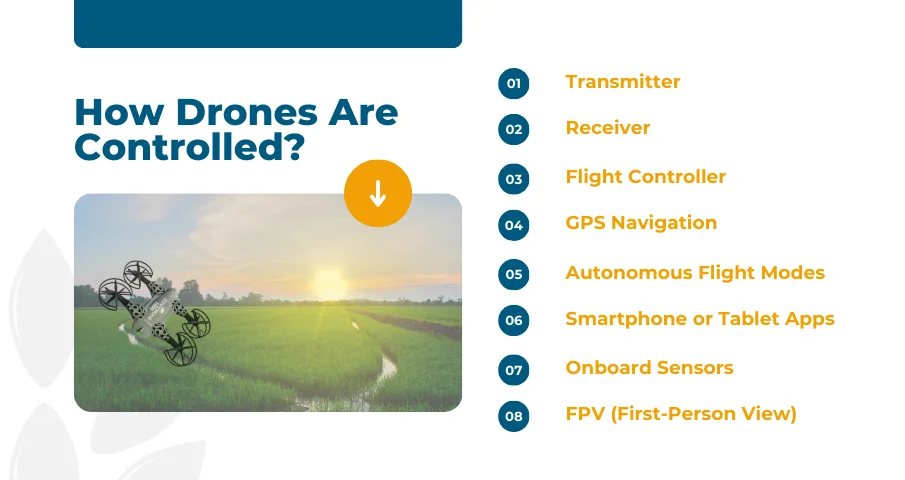 How Drones Are Controlled?

01 Transmitter

02 Receiver

03 Flight Controller

04 GPS Navigation

05 Autonomous Flight Modes

06 Smartphone or Tablet Apps

07 Onboard Sensors

08 FPV (First-Person View)